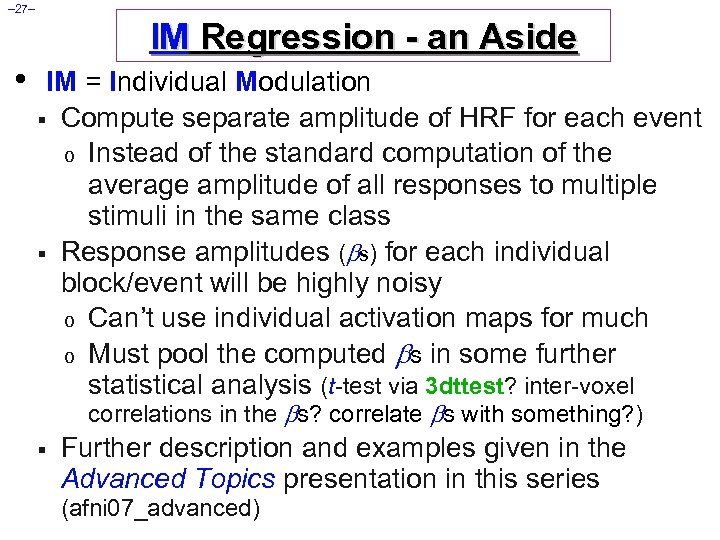 –27–

IM Regression - an Aside

• IM = Individual Modulation
▪ Compute separate amplitude of HRF for each event
o Instead of the standard computation of the average amplitude of all responses to multiple stimuli in the same class
▪ Response amplitudes ($\beta$s) for each individual block/event will be highly noisy
o Can't use individual activation maps for much
o Must pool the computed $\beta$s in some further statistical analysis ($t$-test via 3dttest? inter-voxel correlations in the $\beta$s? correlate $\beta$s with something?)
▪ Further description and examples given in the Advanced Topics presentation in this series (afni07_advanced)